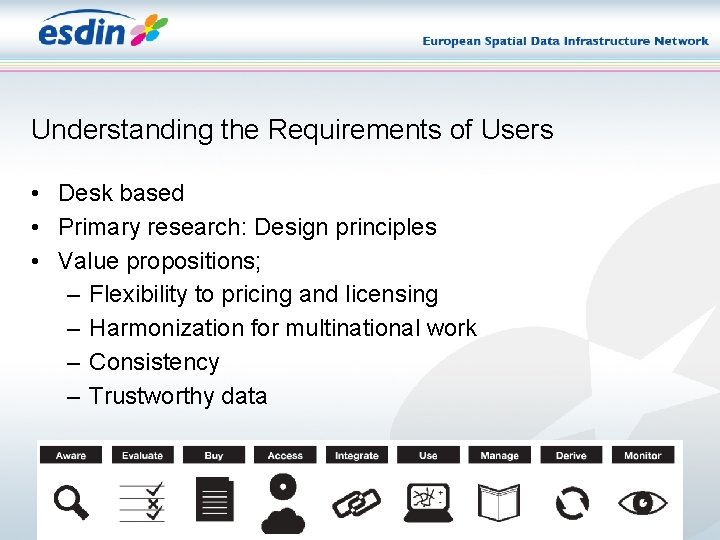 esdin

European Spatial Data Infrastructure Network

Understanding the Requirements of Users

• Desk based
• Primary research: Design principles
• Value propositions;
  – Flexibility to pricing and licensing
  – Harmonization for multinational work
  – Consistency
  – Trustworthy data

Aware Evaluate Buy Access Integrate Use Manage Derive Monitor